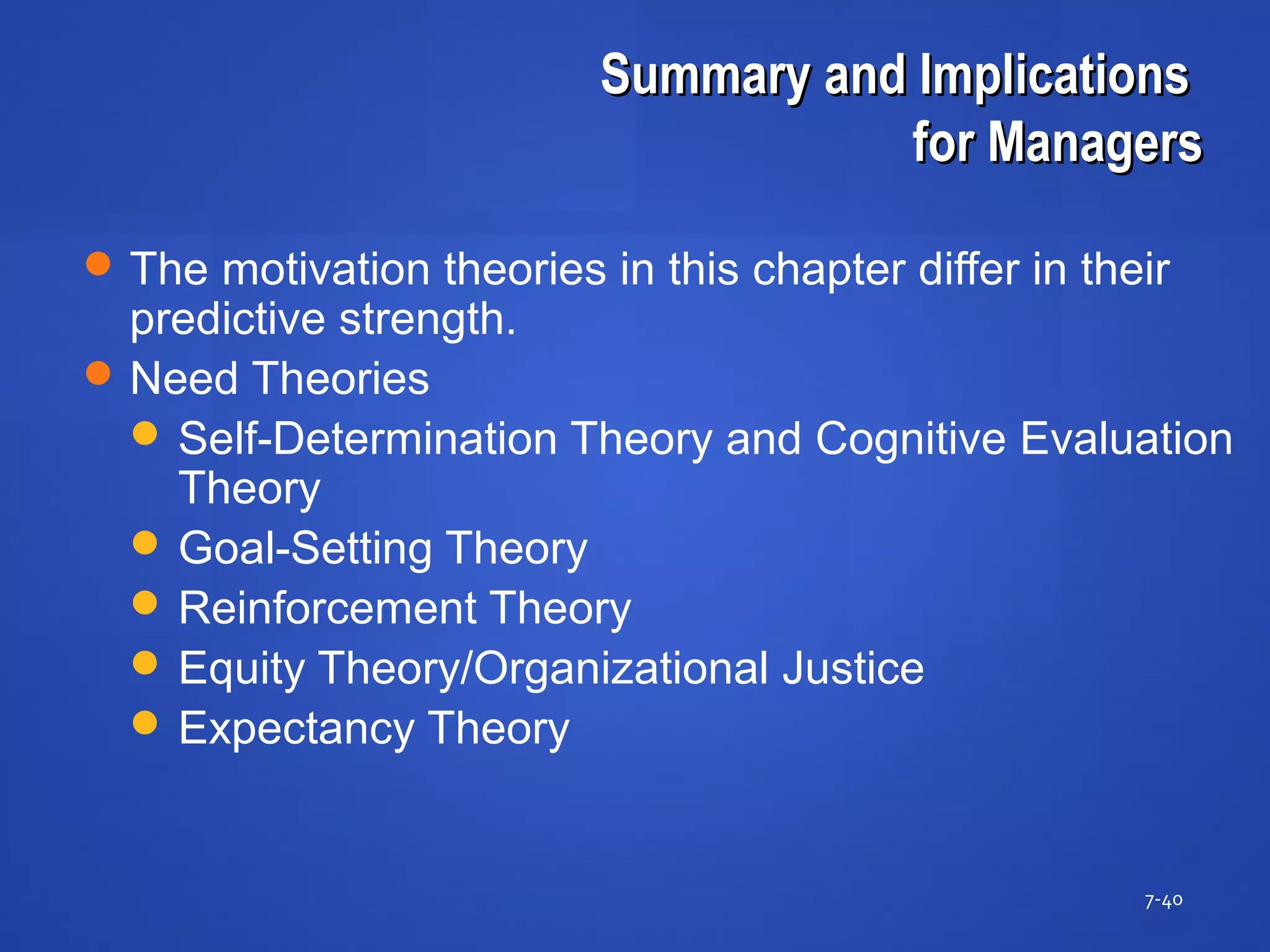 Summary and Implications for Managers

- The motivation theories in this chapter differ in their predictive strength.
- Need Theories
  - Self-Determination Theory and Cognitive Evaluation Theory
  - Goal-Setting Theory
  - Reinforcement Theory
  - Equity Theory/Organizational Justice
  - Expectancy Theory

7-40